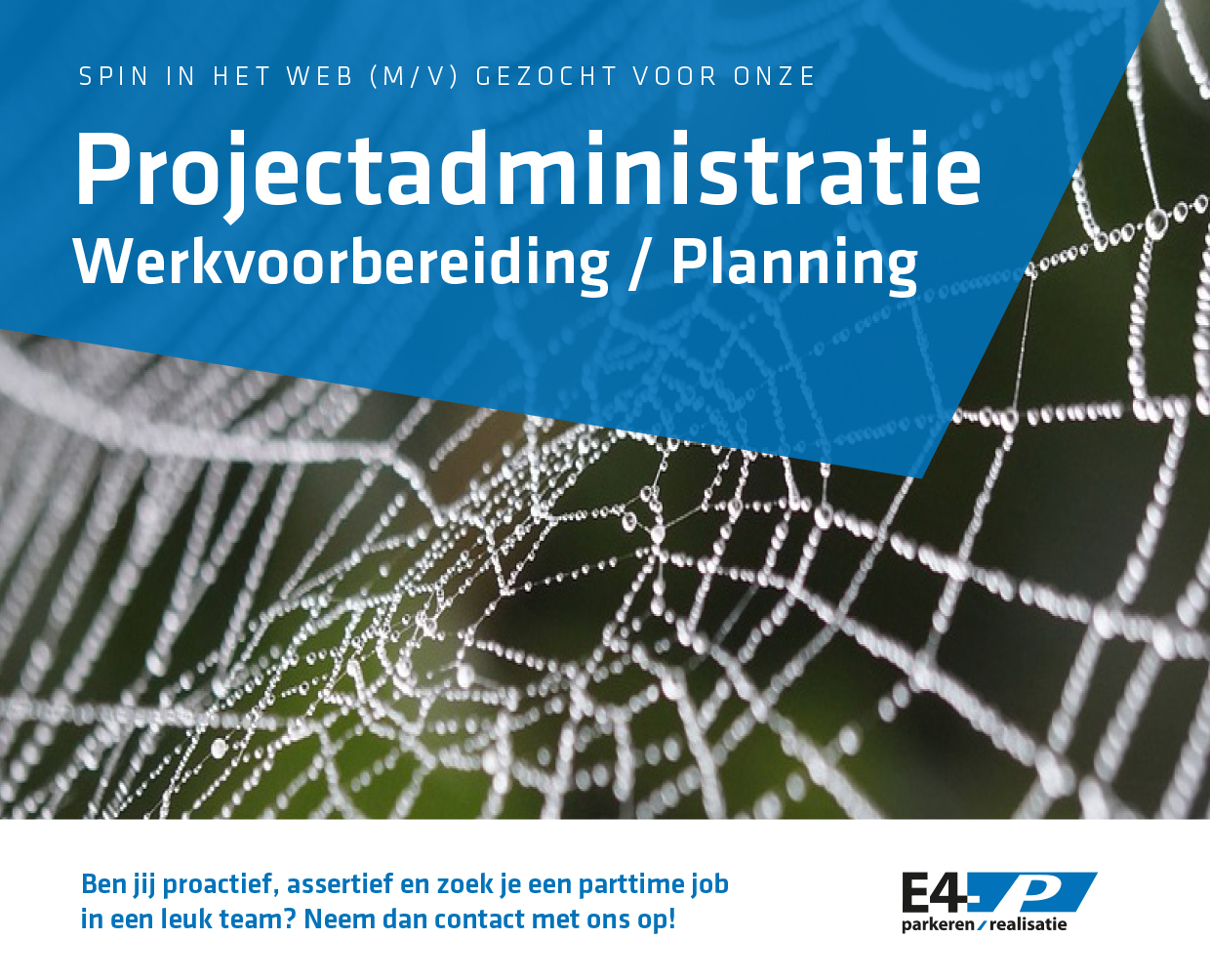 SPIN IN HET WEB (M/V) GEZOCHT VOOR ONZE

Projectadministratie

Werkvoorbereiding / Planning

Ben jij proactief, assertief en zoek je een parttime job in een leuk team? Neem dan contact met ons op!

E4-P

parkeren / realisatie